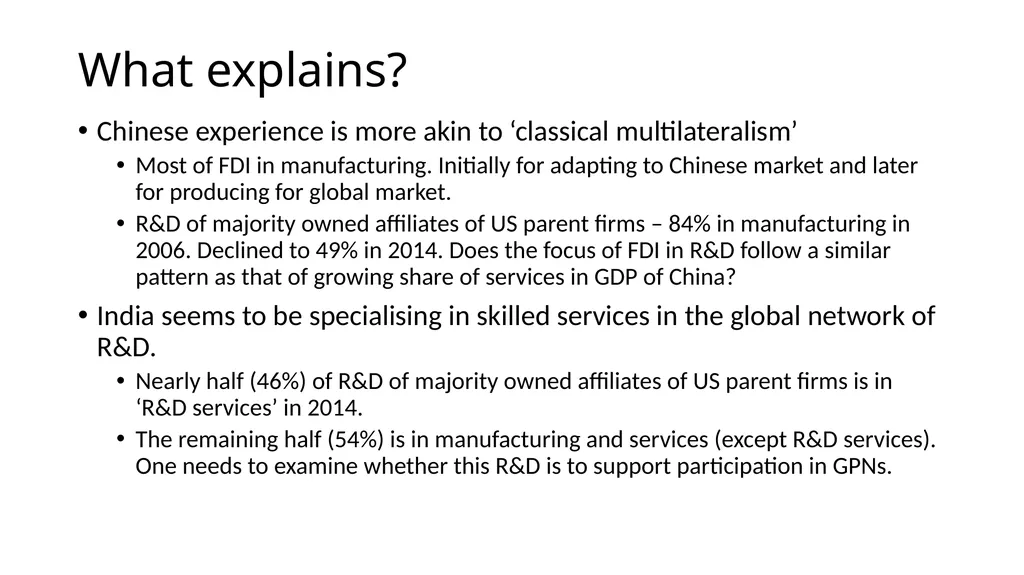 What explains?

• Chinese experience is more akin to ‘classical multilateralism’

• Most of FDI in manufacturing. Initially for adapting to Chinese market and later for producing for global market.

• R&D of majority owned affiliates of US parent firms – 84% in manufacturing in 2006. Declined to 49% in 2014. Does the focus of FDI in R&D follow a similar pattern as that of growing share of services in GDP of China?

• India seems to be specialising in skilled services in the global network of R&D.

• Nearly half (46%) of R&D of majority owned affiliates of US parent firms is in ‘R&D services’ in 2014.

• The remaining half (54%) is in manufacturing and services (except R&D services). One needs to examine whether this R&D is to support participation in GPNs.